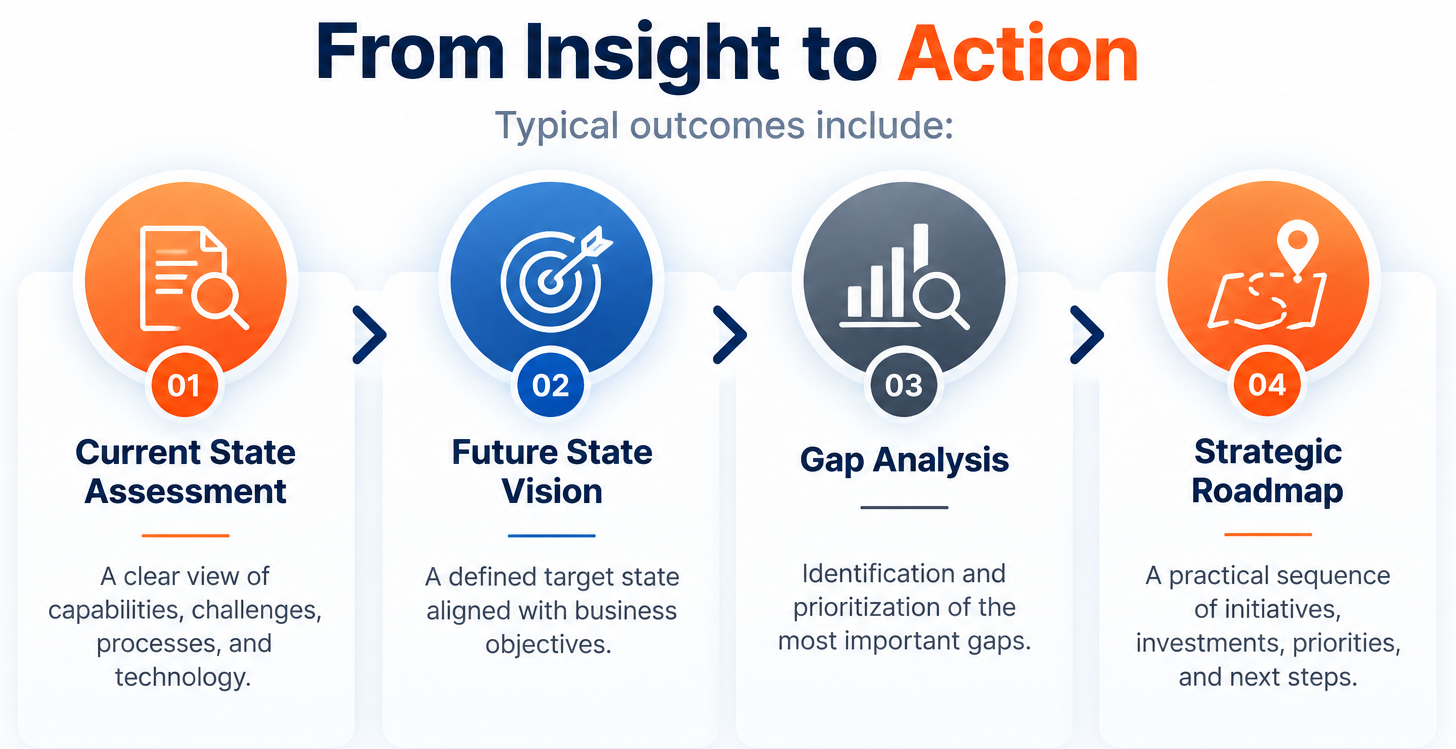 From Insight to Action

Typical outcomes include:

01

Current State Assessment

A clear view of capabilities, challenges, processes, and technology.

02

Future State Vision

A defined target state aligned with business objectives.

03

Gap Analysis

Identification and prioritization of the most important gaps.

04

Strategic Roadmap

A practical sequence of initiatives, investments, priorities, and next steps.